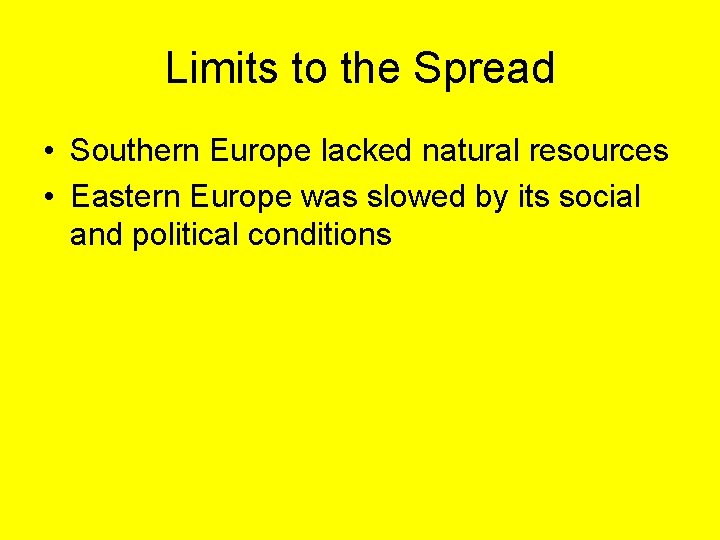 Limits to the Spread

• Southern Europe lacked natural resources
• Eastern Europe was slowed by its social and political conditions